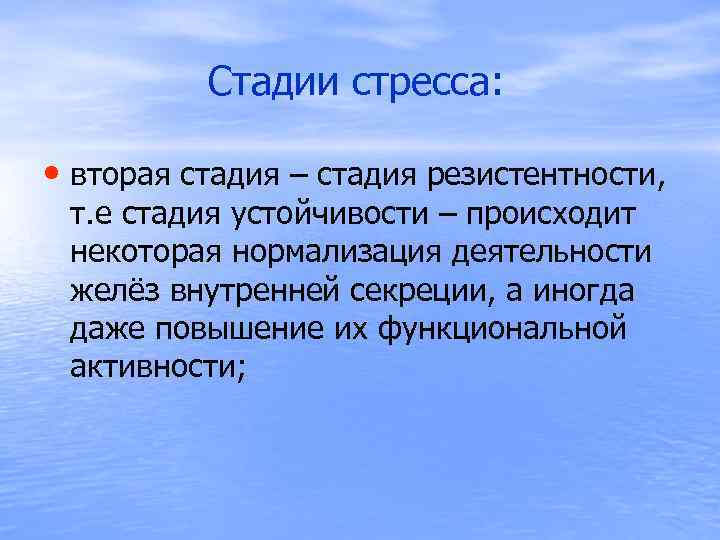 Стадии стресса:

• вторая стадия – стадия резистентности, т.е стадия устойчивости – происходит некоторая нормализация деятельности желёз внутренней секреции, а иногда даже повышение их функциональной активности;